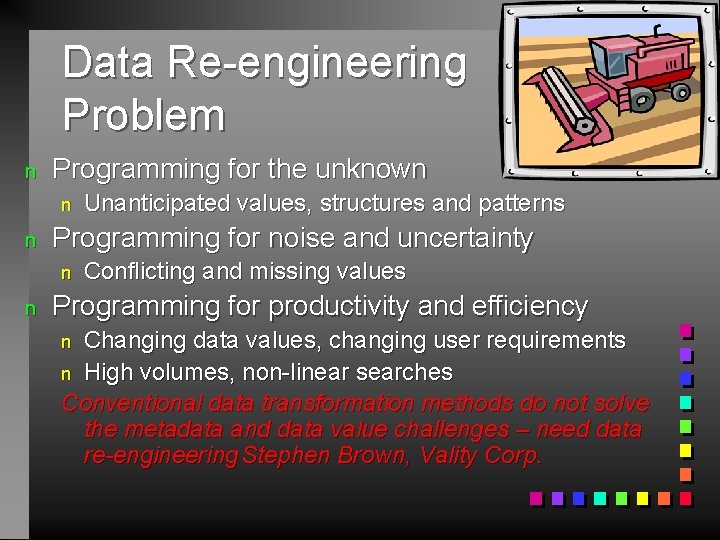 Data Re-engineering Problem

n Programming for the unknown

n Unanticipated values, structures and patterns

n Programming for noise and uncertainty

n Conflicting and missing values

n Programming for productivity and efficiency

n Changing data values, changing user requirements

n High volumes, non-linear searches

Conventional data transformation methods do not solve the metadata and data value challenges – need data re-engineering Stephen Brown, Vality Corp.